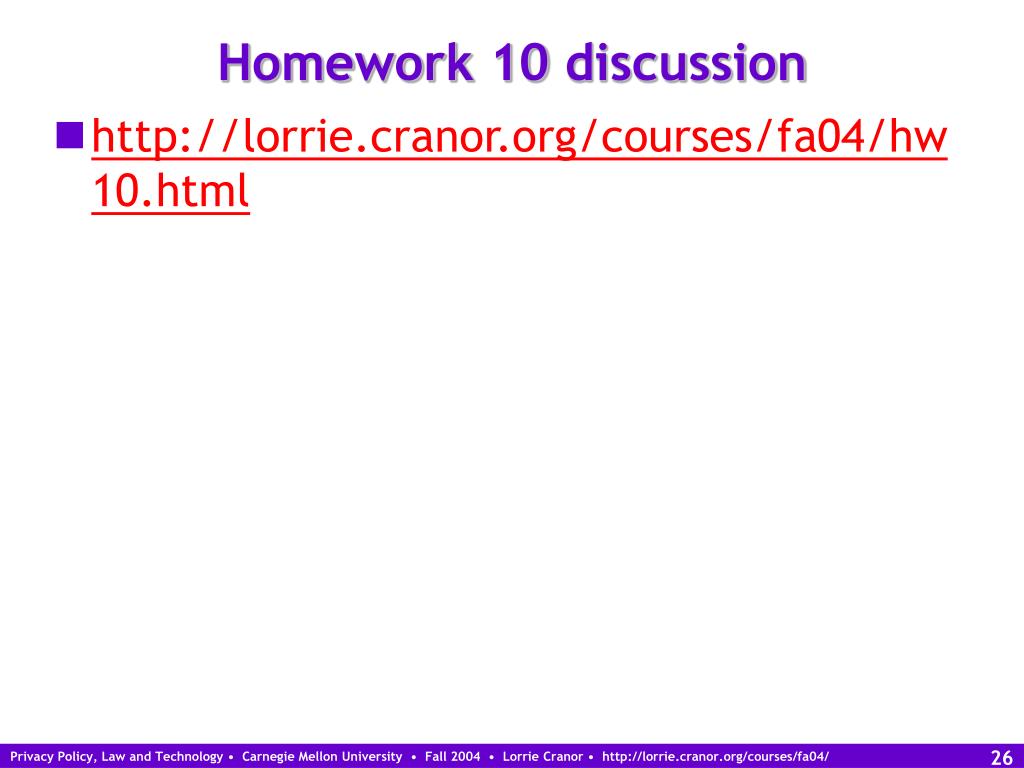 Homework 10 discussion

http://lorrie.cranor.org/courses/fa04/hw10.html

Privacy Policy, Law and Technology • Carnegie Mellon University • Fall 2004 • Lorrie Cranor • http://lorrie.cranor.org/courses/fa04/ 26